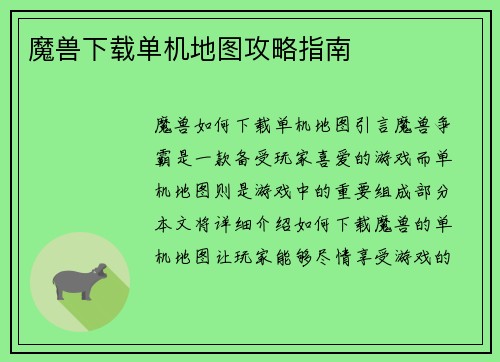 魔兽下载单机地图攻略指南

魔兽如何下载单机地图引言魔兽争霸是一款备受玩家喜爱的游戏而单机地图则是游戏中的重要组成部分本文将详细介绍如何下载魔兽的单机地图让玩家能够尽情享受游戏的